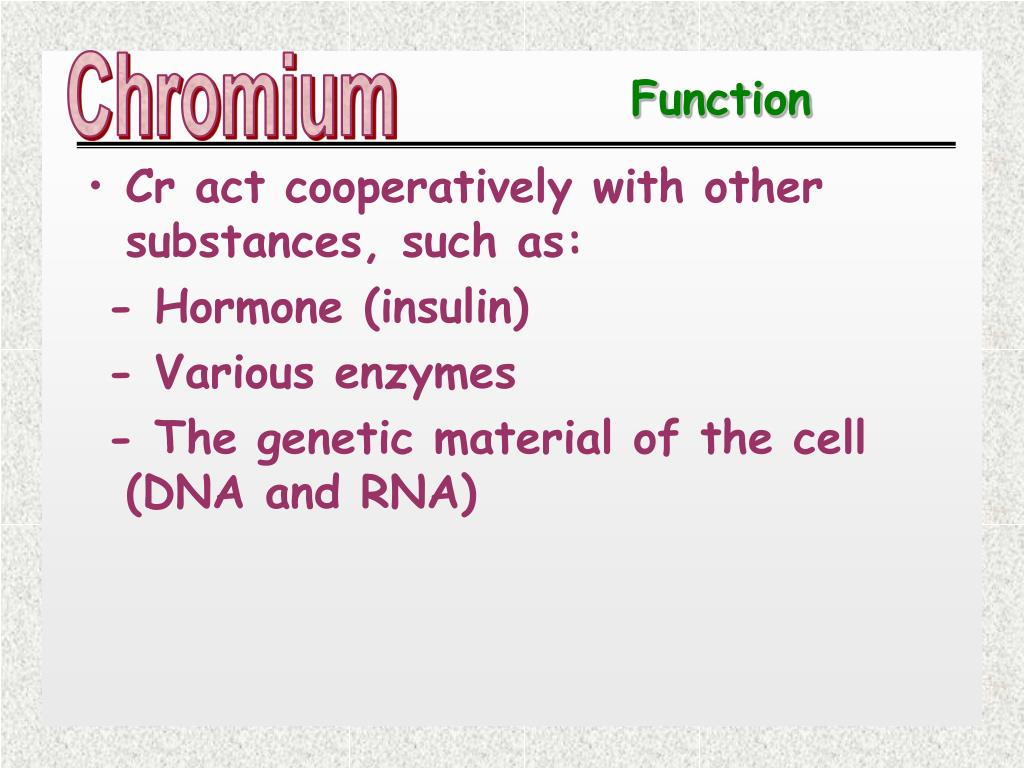 Chromium

Function

• Cr act cooperatively with other substances, such as:

- Hormone (insulin)

- Various enzymes

- The genetic material of the cell (DNA and RNA)